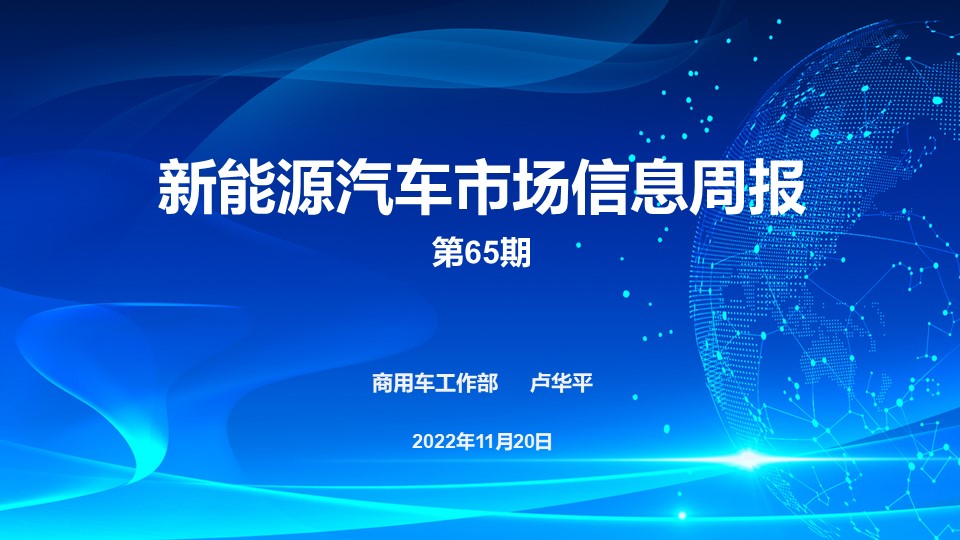 新能源汽车市场信息周报

第65期

商用车工作部　卢华平

2022年11月20日